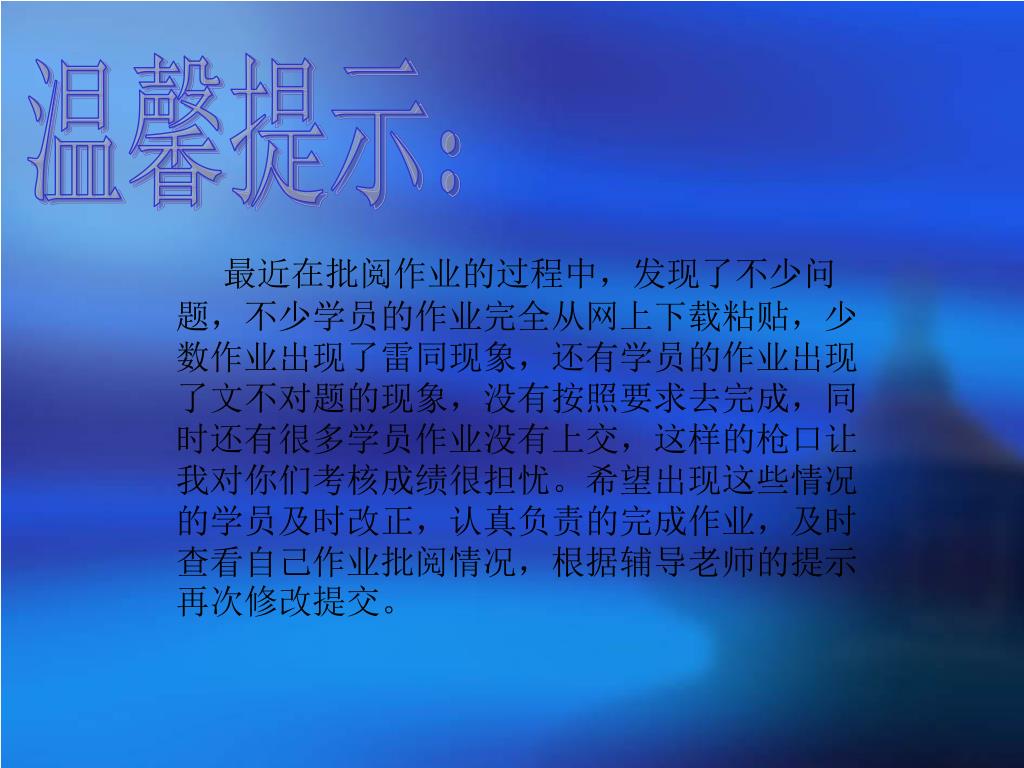 温馨提示:

最近在批阅作业的过程中，发现了不少问题，不少学员的作业完全从网上下载粘贴，少数作业出现了雷同现象，还有学员的作业出现了文不对题的现象，没有按照要求去完成，同时还有很多学员作业没有上交，这样的枪口让我对你们考核成绩很担忧。希望出现这些情况的学员及时改正，认真负责的完成作业，及时查看自己作业批阅情况，根据辅导老师的提示再次修改提交。